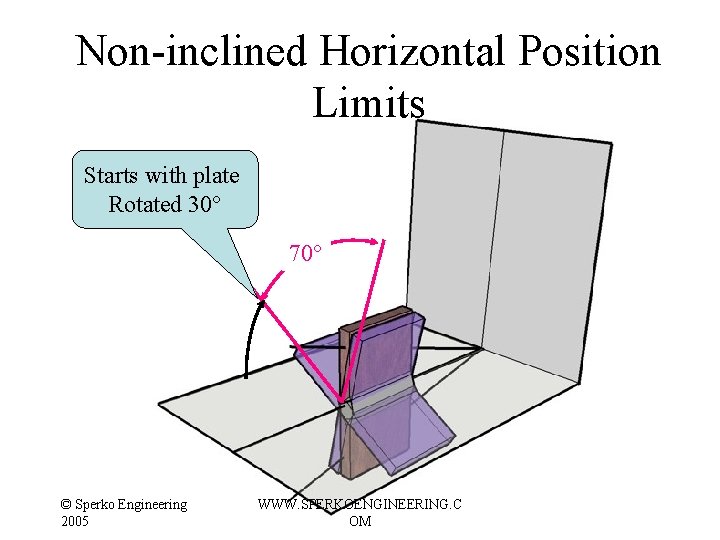 Non-inclined Horizontal Position Limits

Starts with plate Rotated 30°

70°

© Sperko Engineering 2005

WWW.SPERKOENGINEERING.COM